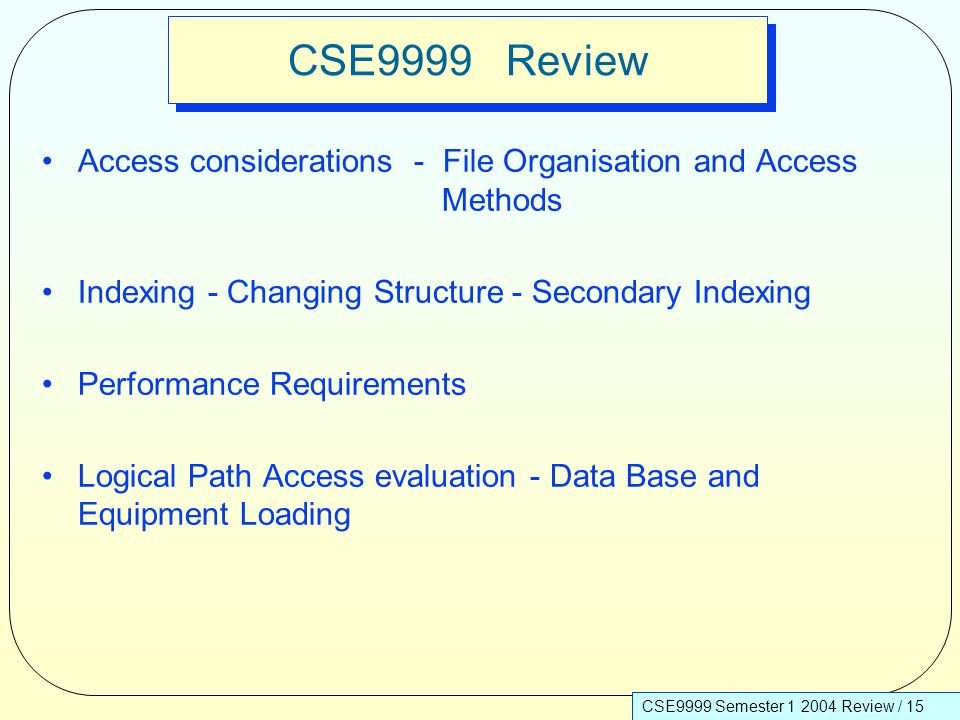 CSE9999 Review

• Access considerations - File Organisation and Access Methods

• Indexing - Changing Structure - Secondary Indexing

• Performance Requirements

• Logical Path Access evaluation - Data Base and Equipment Loading

CSE9999 Semester 1 2004 Review / 15